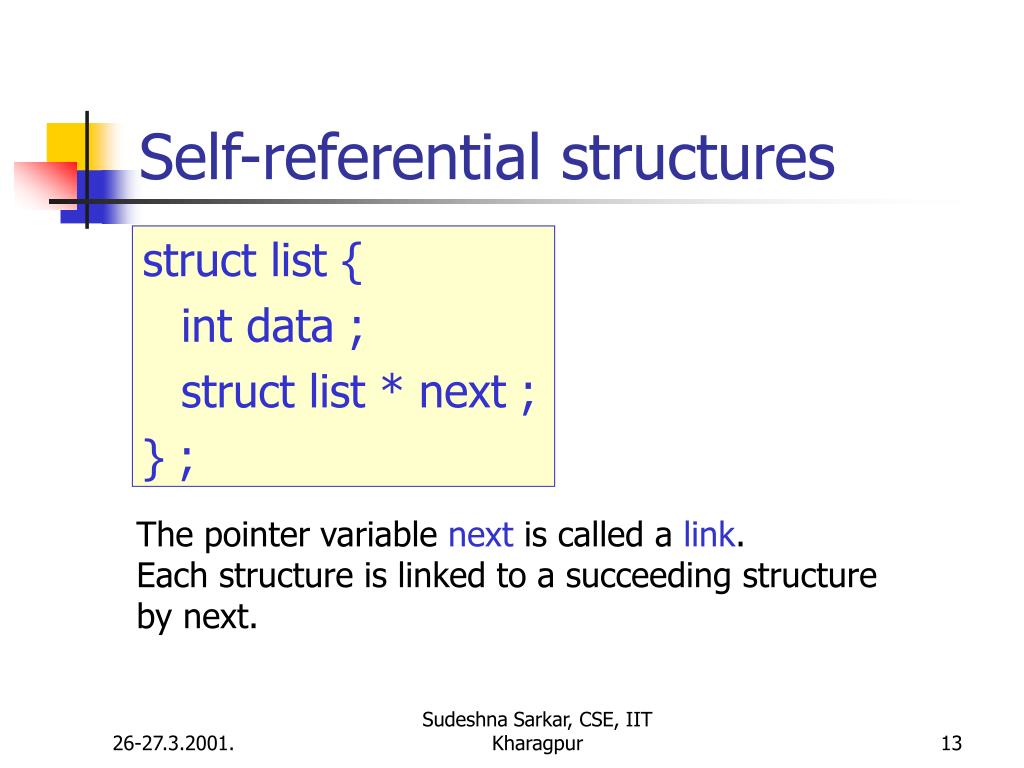 Self-referential structures

struct list {
int data ;
struct list * next ;
} ;

The pointer variable next is called a link.
Each structure is linked to a succeeding structure by next.

26-27.3.2001.

Sudeshna Sarkar, CSE, IIT Kharagpur

13